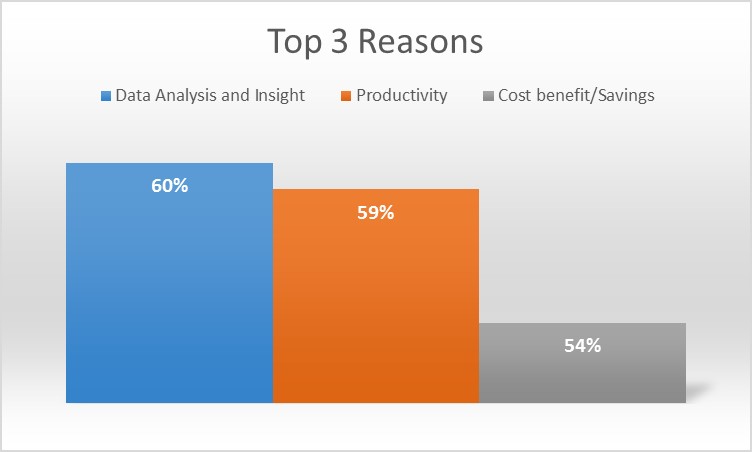 Top 3 Reasons

Data Analysis and Insight
Productivity
Cost benefit/Savings

60%
59%
54%